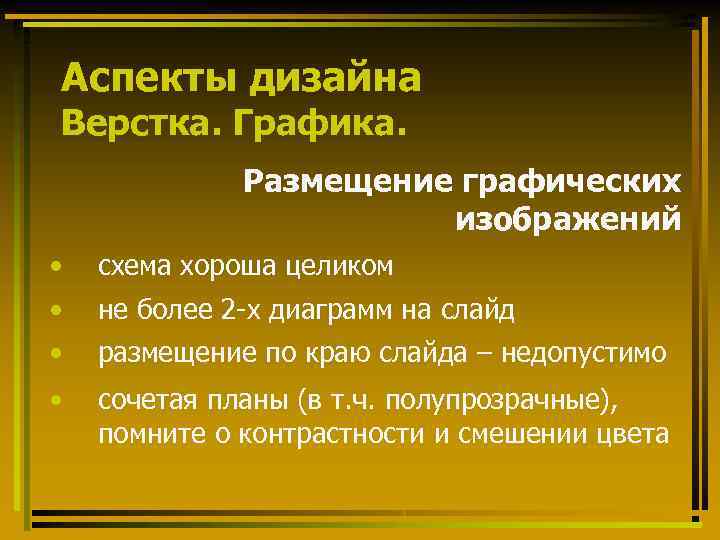 Аспекты дизайна
Верстка. Графика.

Размещение графических изображений

• схема хороша целиком
• не более 2-х диаграмм на слайд
• размещение по краю слайда – недопустимо
• сочетая планы (в т.ч. полупрозрачные), помните о контрастности и смешении цвета